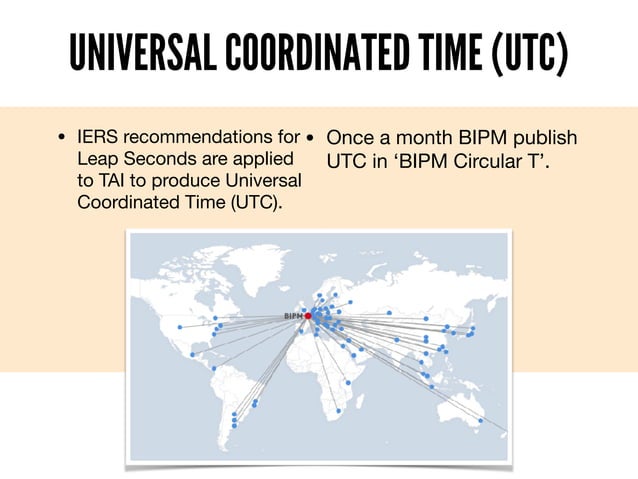 UNIVERSAL COORDINATED TIME (UTC)

• IERS recommendations for Leap Seconds are applied to TAI to produce Universal Coordinated Time (UTC).

• Once a month BIPM publish UTC in 'BIPM Circular T'.

BIPM